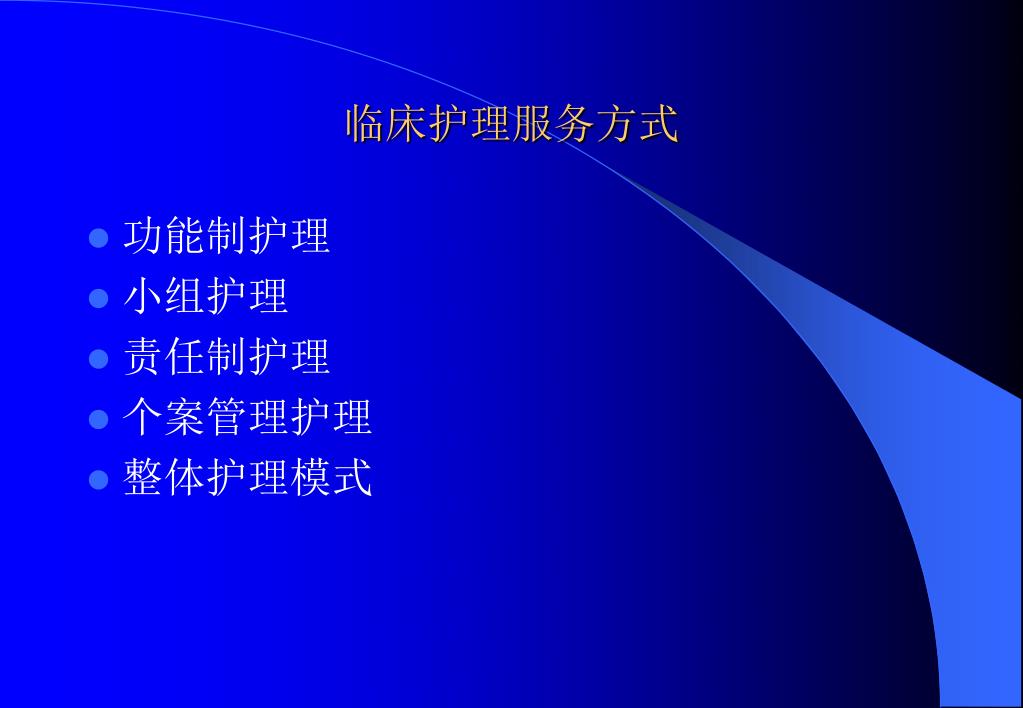 临床护理服务方式

- 功能制护理
- 小组护理
- 责任制护理
- 个案管理护理
- 整体护理模式